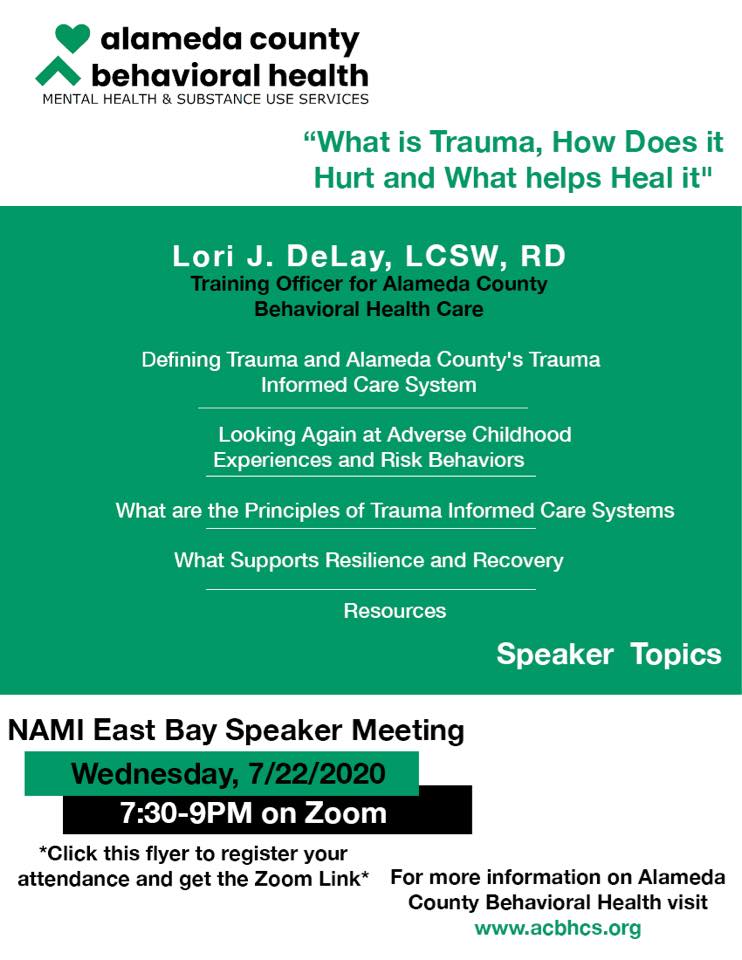 alameda county
behavioral health
MENTAL HEALTH & SUBSTANCE USE SERVICES

“What is Trauma, How Does it Hurt and What helps Heal it"

Lori J. DeLay, LCSW, RD
Training Officer for Alameda County Behavioral Health Care

Defining Trauma and Alameda County's Trauma Informed Care System

Looking Again at Adverse Childhood Experiences and Risk Behaviors

What are the Principles of Trauma Informed Care Systems

What Supports Resilience and Recovery

Resources

Speaker Topics

NAMI East Bay Speaker Meeting

Wednesday, 7/22/2020

7:30-9PM on Zoom

*Click this flyer to register your attendance and get the Zoom Link*

For more information on Alameda County Behavioral Health visit
www.acbhcs.org